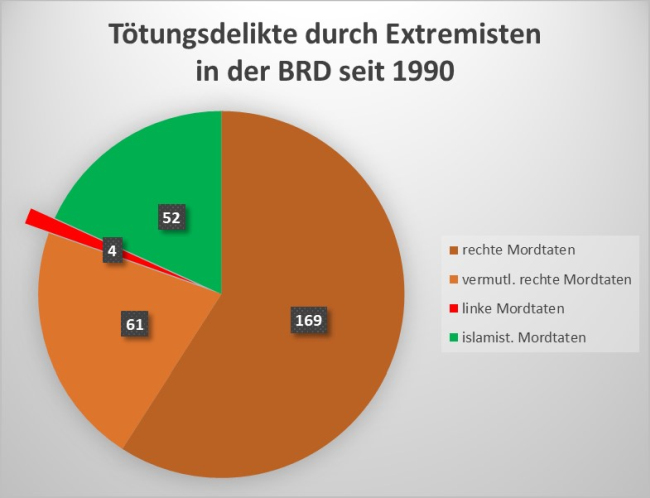 Tötungsdelikte durch Extremisten in der BRD seit 1990

52

4

61

169

rechte Mordtaten
vermutl. rechte Mordtaten
linke Mordtaten
islamist. Mordtaten